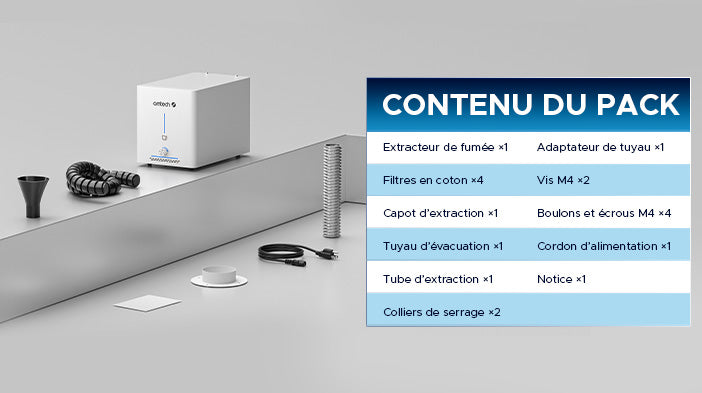 omtech

CONTENU DU PACK

| | |
|---|---|
| Extracteur de fumée ×1 | Adaptateur de tuyau ×1 |
| Filtres en coton ×4 | Vis M4 ×2 |
| Capot d'extraction ×1 | Boulons et écrous M4 ×4 |
| Tuyau d'évacuation ×1 | Cordon d'alimentation ×1 |
| Tube d'extraction ×1 | Notice ×1 |
| Colliers de serrage ×2 | |